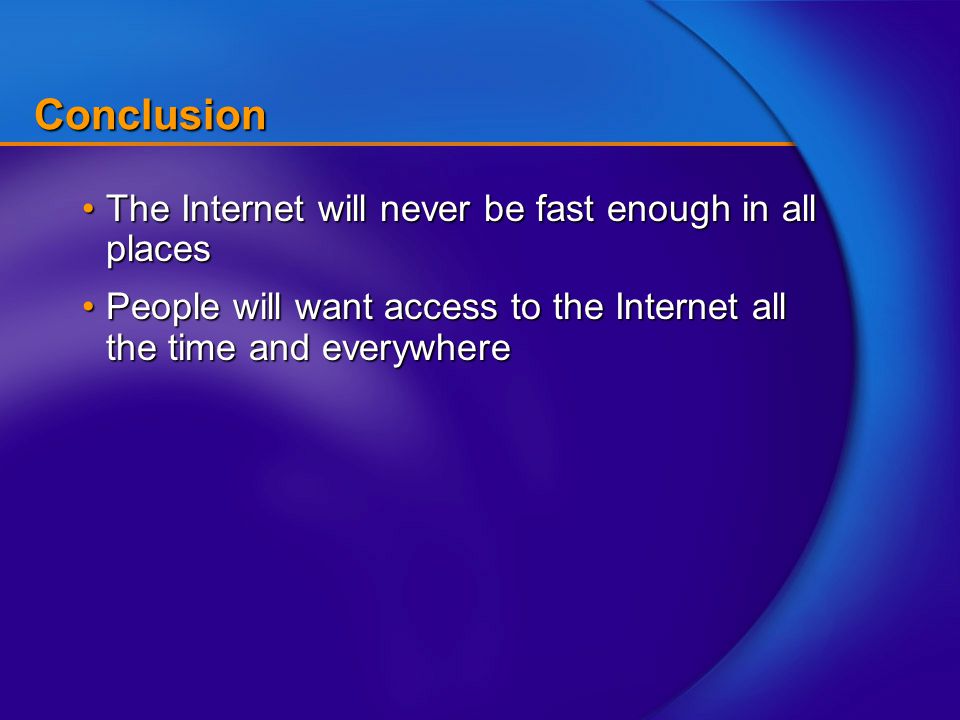 Conclusion

• The Internet will never be fast enough in all places

• People will want access to the Internet all the time and everywhere